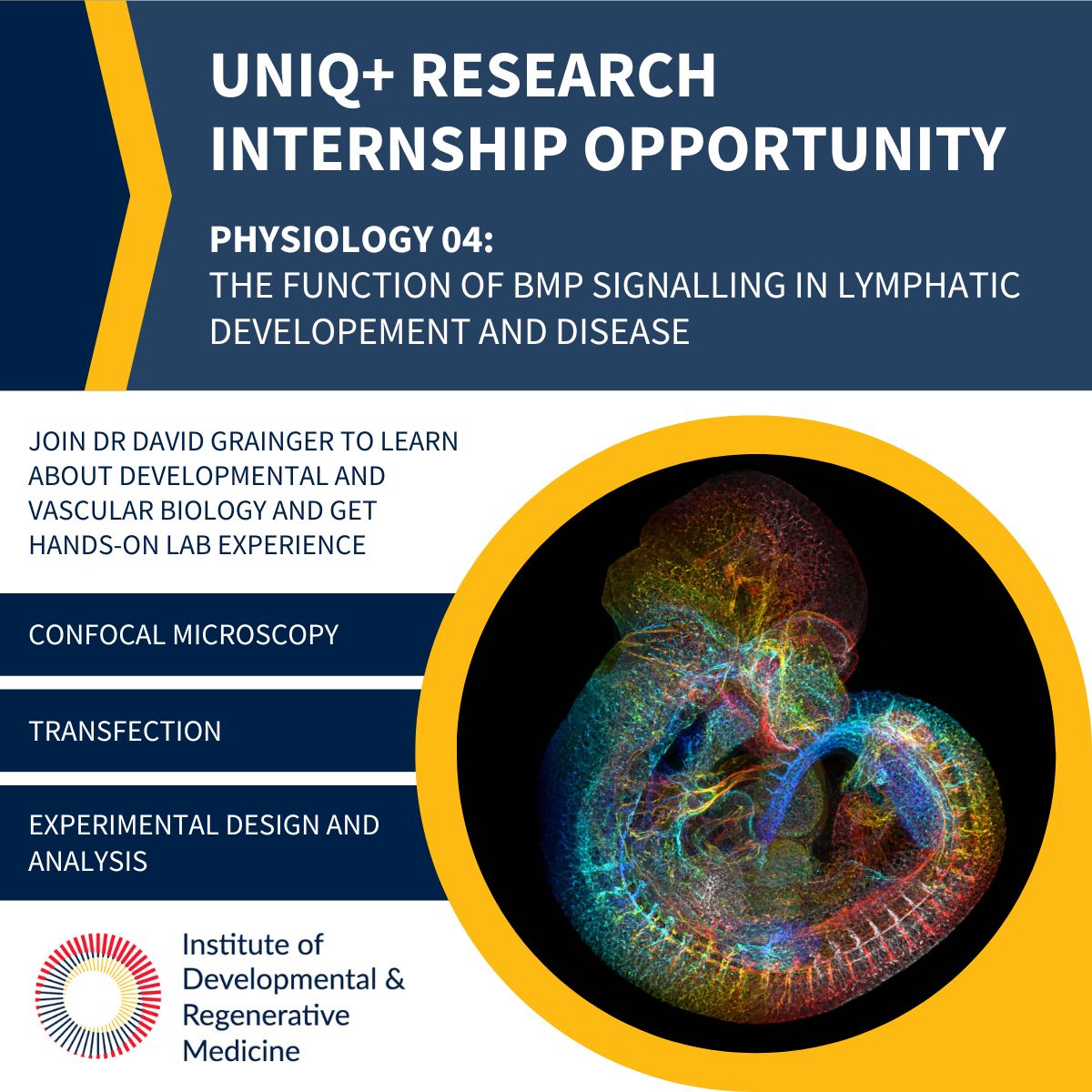 UNIQ+ RESEARCH INTERNSHIP OPPORTUNITY

PHYSIOLOGY 04:
THE FUNCTION OF BMP SIGNALLING IN LYMPHATIC DEVELOPEMENT AND DISEASE

JOIN DR DAVID GRAINGER TO LEARN ABOUT DEVELOPMENTAL AND VASCULAR BIOLOGY AND GET HANDS-ON LAB EXPERIENCE

CONFOCAL MICROSCOPY

TRANSFECTION

EXPERIMENTAL DESIGN AND ANALYSIS

Institute of Developmental & Regenerative Medicine